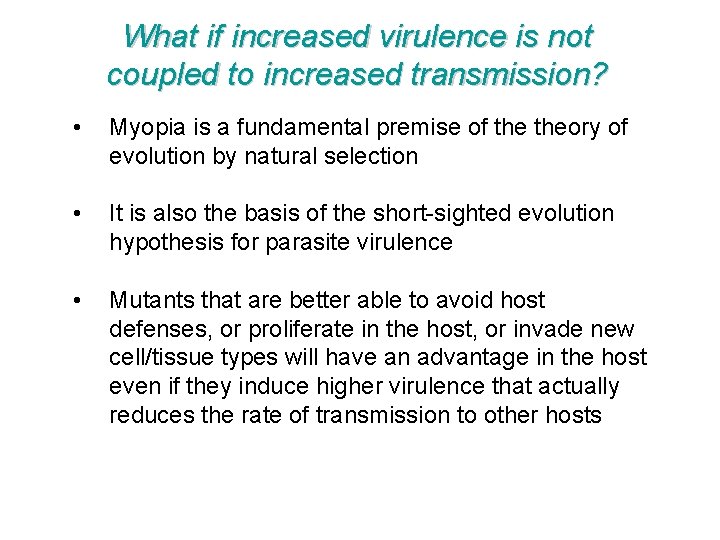 What if increased virulence is not coupled to increased transmission?

• Myopia is a fundamental premise of the theory of evolution by natural selection

• It is also the basis of the short-sighted evolution hypothesis for parasite virulence

• Mutants that are better able to avoid host defenses, or proliferate in the host, or invade new cell/tissue types will have an advantage in the host even if they induce higher virulence that actually reduces the rate of transmission to other hosts